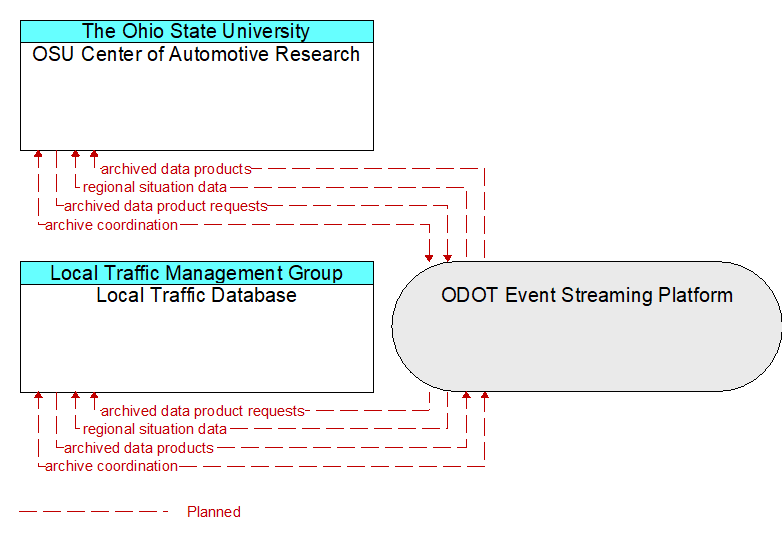 The Ohio State University
OSU Center of Automotive Research

archived data products
regional situation data
archived data product requests
archive coordination

Local Traffic Management Group
Local Traffic Database

ODOT Event Streaming Platform

archived data product requests
regional situation data
archived data products
archive coordination

Planned